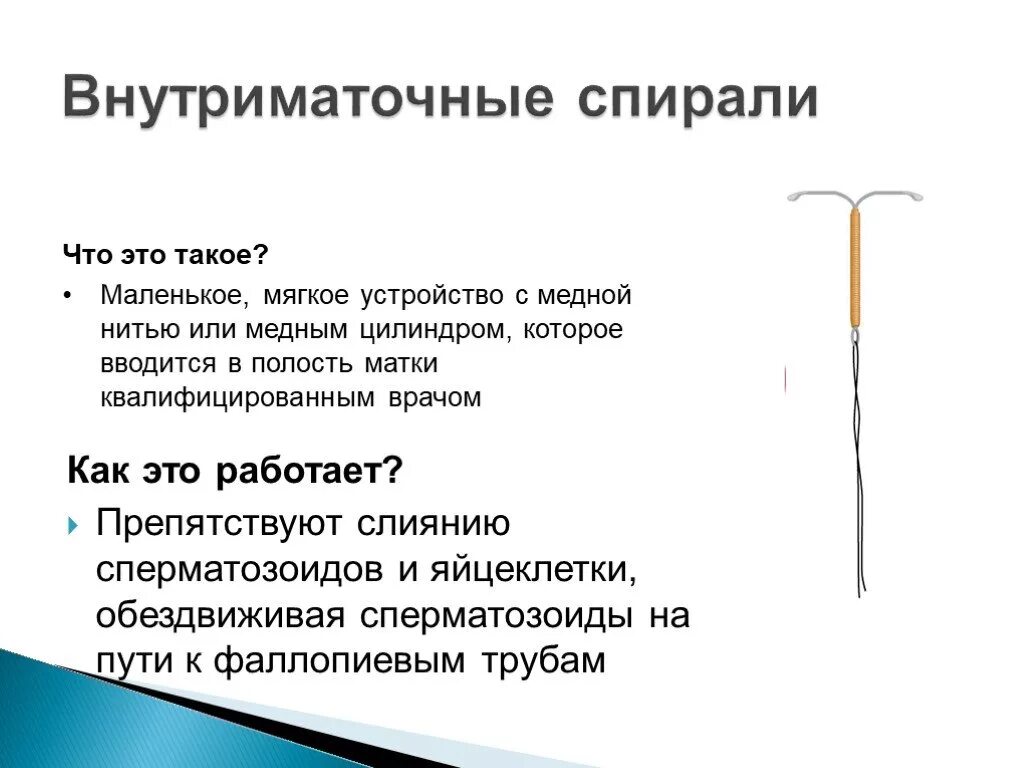 Внутриматочные спирали

Что это такое?

• Маленькое, мягкое устройство с медной нитью или медным цилиндром, которое вводится в полость матки квалифицированным врачом

Как это работает?

Препятствуют слиянию сперматозоидов и яйцеклетки, обездвиживая сперматозоиды на пути к фаллопиевым трубам